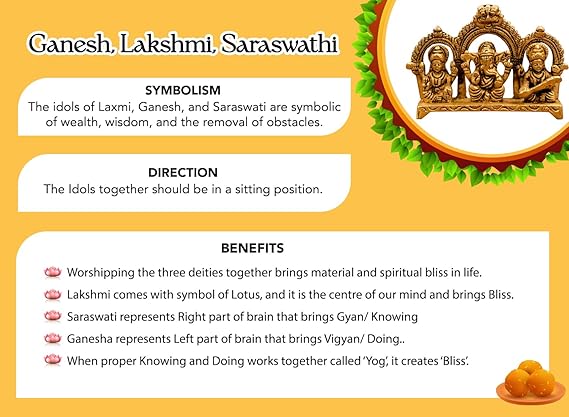 Ganesh, Lakshmi, Saraswathi

SYMBOLISM
The idols of Laxmi, Ganesh, and Saraswati are symbolic of wealth, wisdom, and the removal of obstacles.

DIRECTION
The Idols together should be in a sitting position.

BENEFITS
Worshipping the three deities together brings material and spiritual bliss in life.
Lakshmi comes with symbol of Lotus, and it is the centre of our mind and brings Bliss.
Saraswati represents Right part of brain that brings Gyan/ Knowing
Ganesha represents Left part of brain that brings Vigyan/ Doing..
When proper Knowing and Doing works together called 'Yog', it creates 'Bliss'.